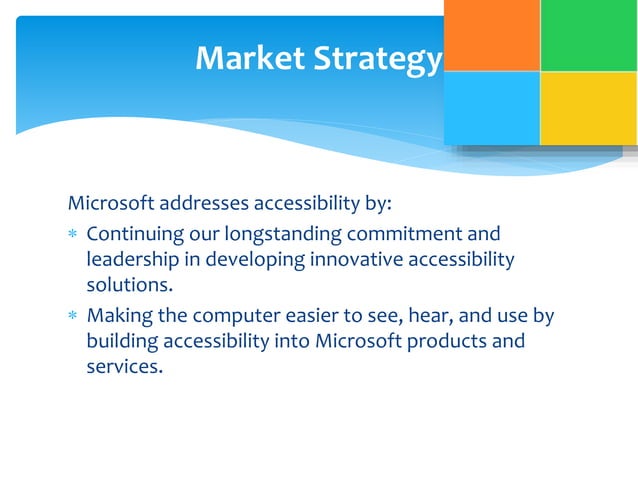 Market Strategy

Microsoft addresses accessibility by:

* Continuing our longstanding commitment and leadership in developing innovative accessibility solutions.
* Making the computer easier to see, hear, and use by building accessibility into Microsoft products and services.